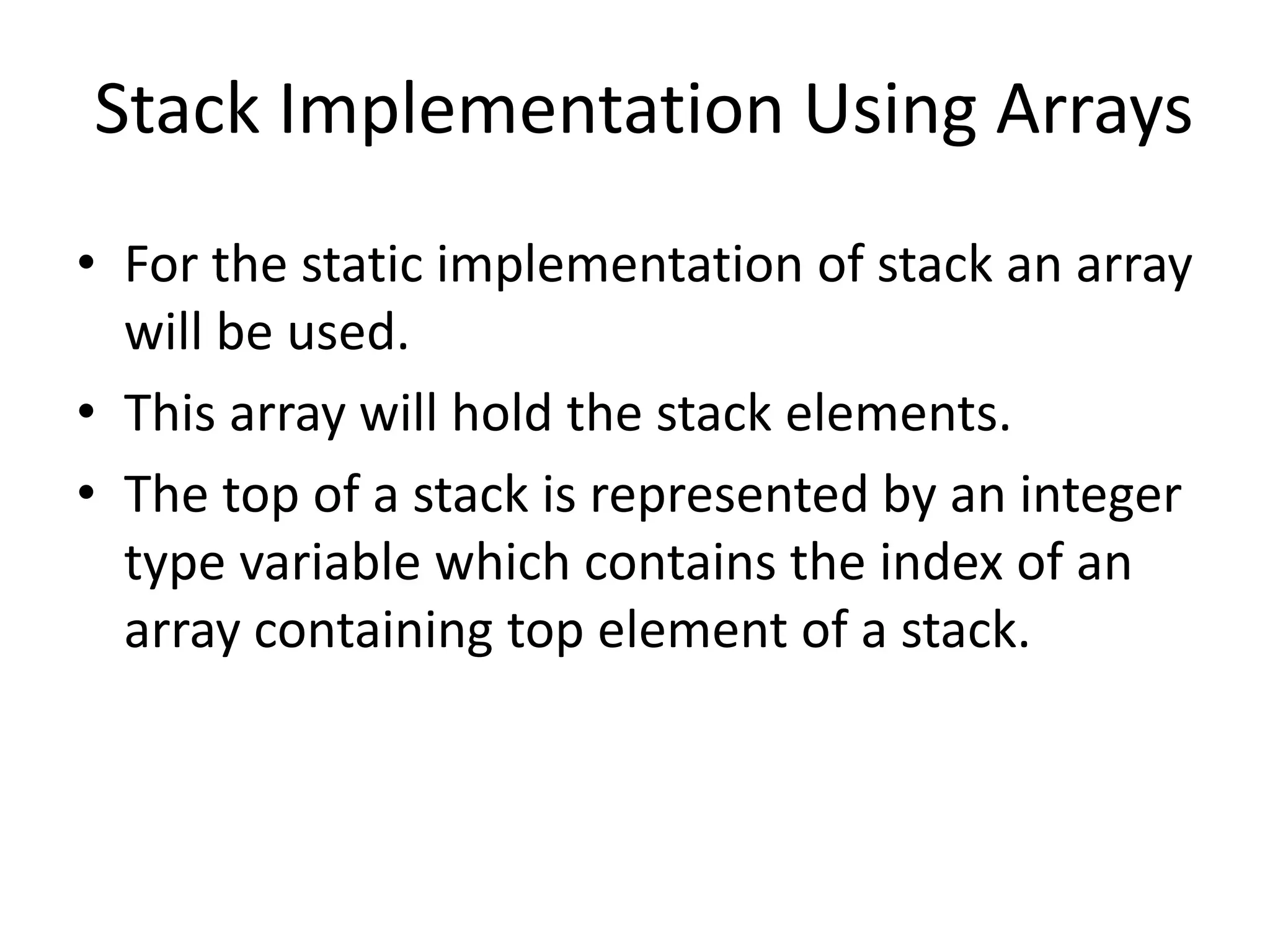 Stack Implementation Using Arrays

• For the static implementation of stack an array will be used.

• This array will hold the stack elements.

• The top of a stack is represented by an integer type variable which contains the index of an array containing top element of a stack.